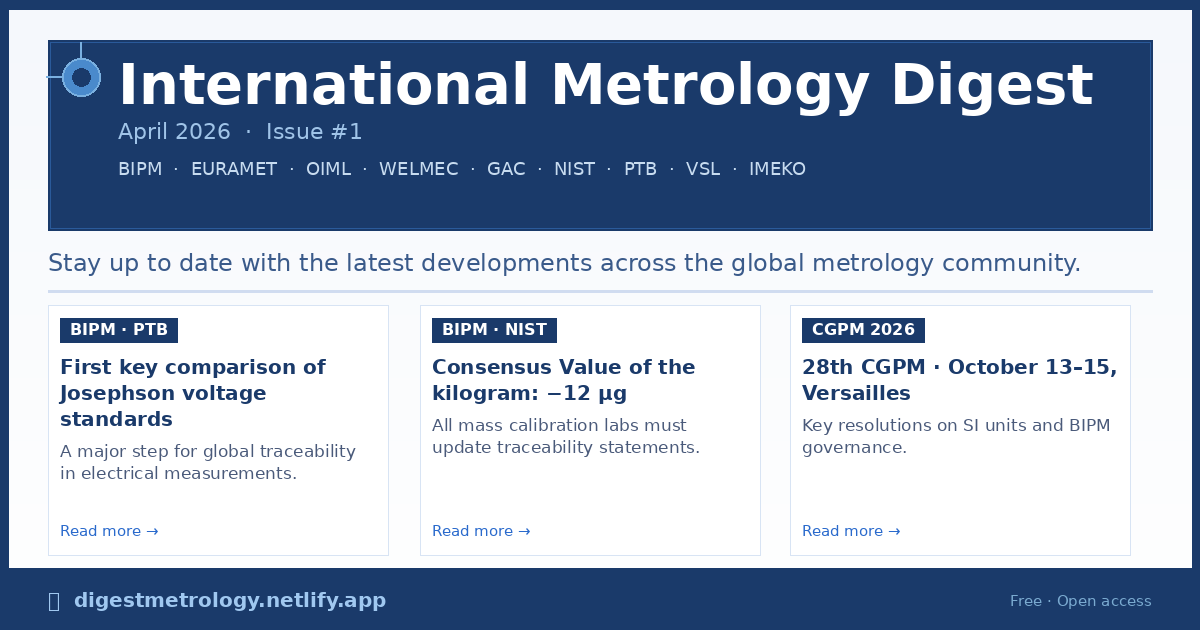 International Metrology Digest

April 2026 · Issue #1

BIPM · EURAMET · OIML · WELMEC · GAC · NIST · PTB · VSL · IMEKO

Stay up to date with the latest developments across the global metrology community.

BIPM · PTB

First key comparison of Josephson voltage standards

A major step for global traceability in electrical measurements.

Read more →

BIPM · NIST

Consensus Value of the kilogram: −12 µg

All mass calibration labs must update traceability statements.

Read more →

CGPM 2026

28th CGPM · October 13–15, Versailles

Key resolutions on SI units and BIPM governance.

Read more →

digestmetrology.netlify.app

Free · Open access